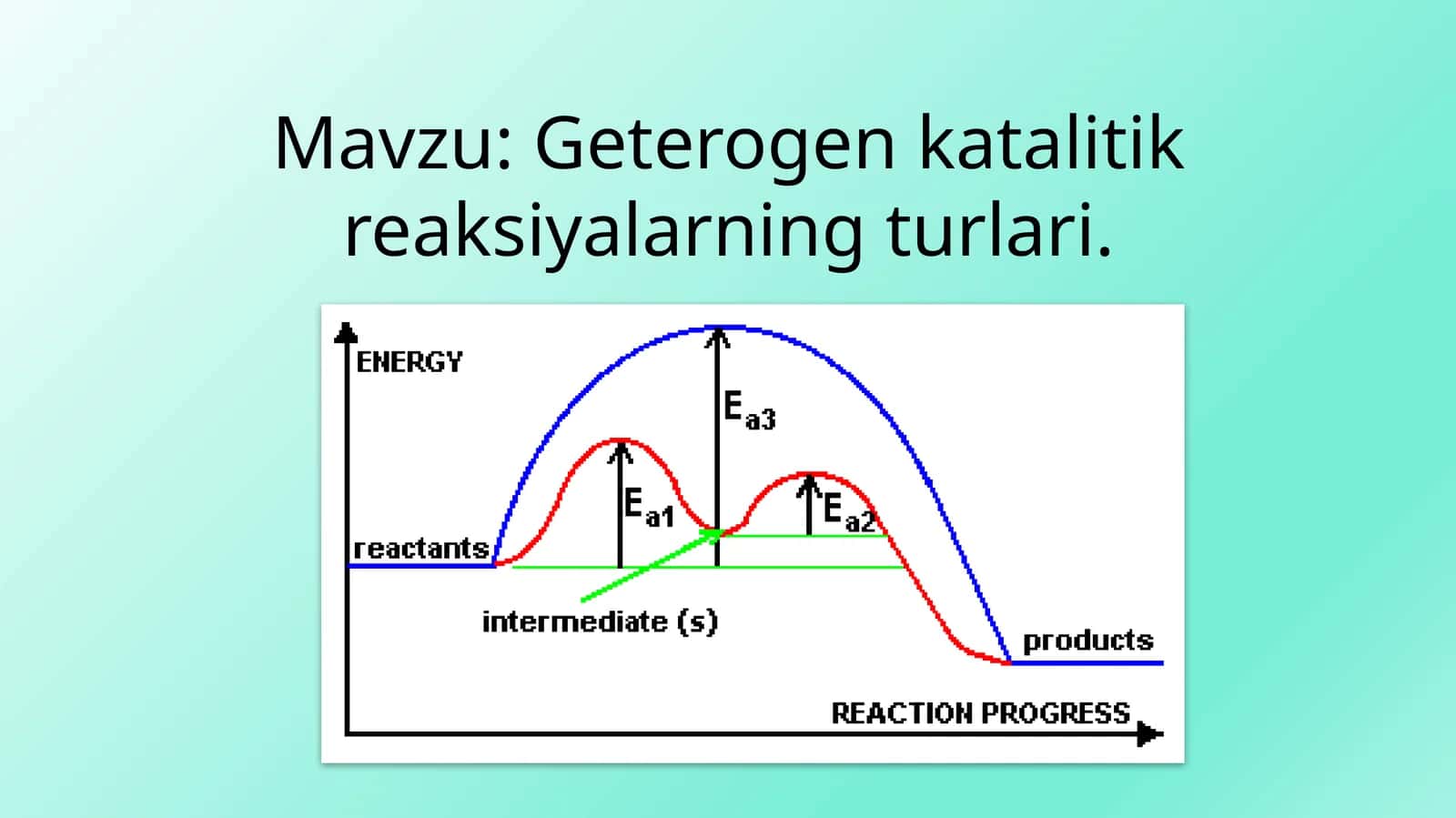 Mavzu: Geterogen katalitik reaksiyalarning turlari.

ENERGY

$E_{a3}$

$E_{a1}$

$E_{a2}$

reactants

intermediate (s)

products

REACTION PROGRESS